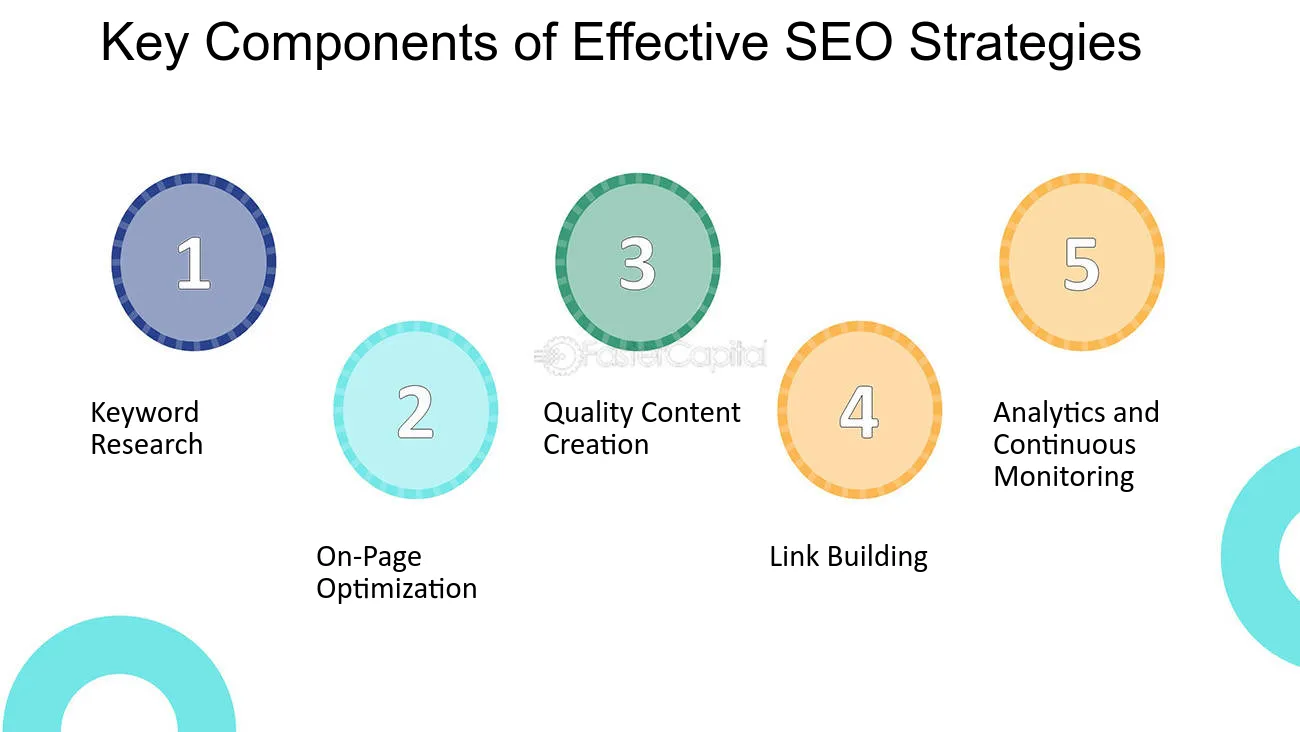 Key Components of Effective SEO Strategies

1

Keyword Research

2

On-Page Optimization

3

Quality Content Creation

4

Link Building

5

Analytics and Continuous Monitoring

FasterCapital